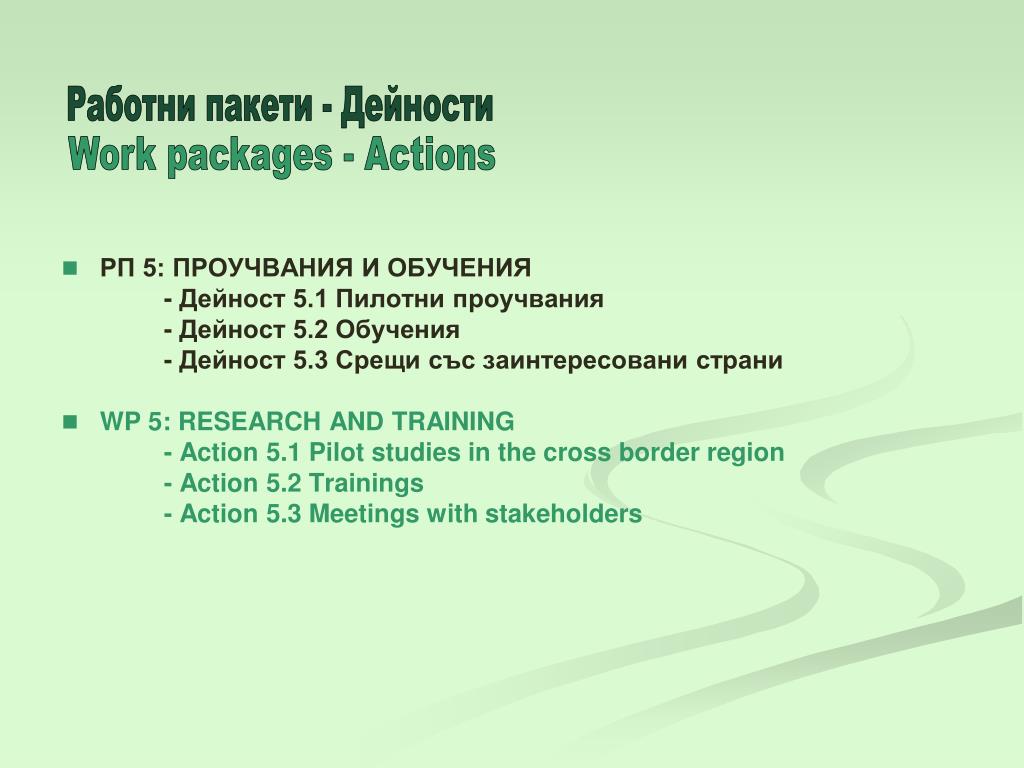 Работни пакети - Дейности
Work packages - Actions

РП 5: ПРОУЧВАНИЯ И ОБУЧЕНИЯ
- Дейност 5.1 Пилотни проучвания
- Дейност 5.2 Обучения
- Дейност 5.3 Срещи със заинтересовани страни

WP 5: RESEARCH AND TRAINING
- Action 5.1 Pilot studies in the cross border region
- Action 5.2 Trainings
- Action 5.3 Meetings with stakeholders